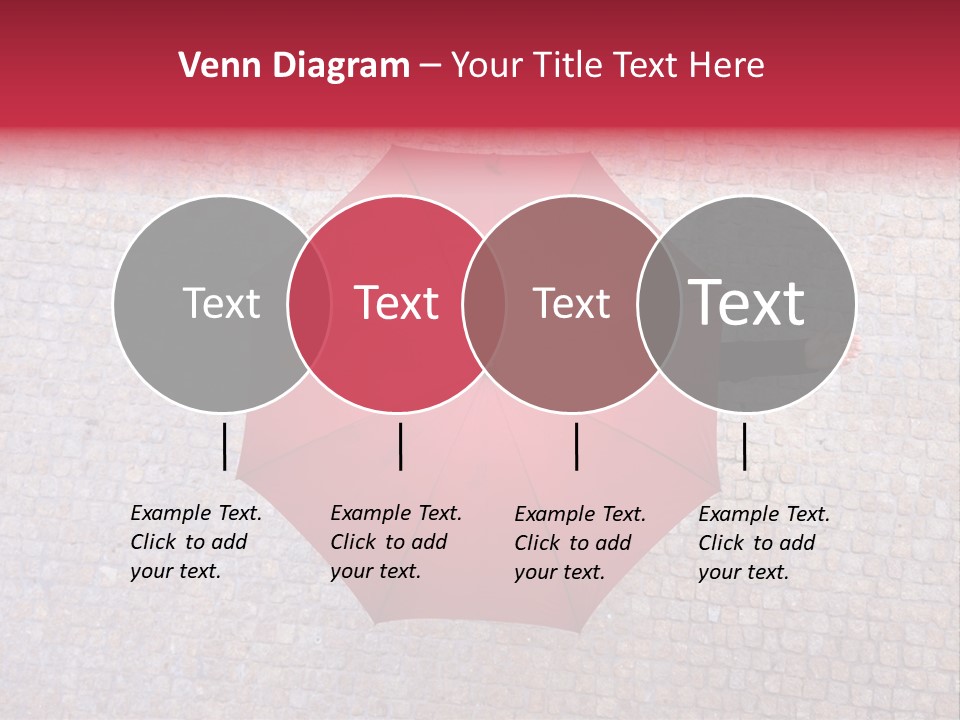 Venn Diagram – Your Title Text Here

Text

Text

Text

Text

Example Text. Click to add your text.

Example Text. Click to add your text.

Example Text. Click to add your text.

Example Text. Click to add your text.